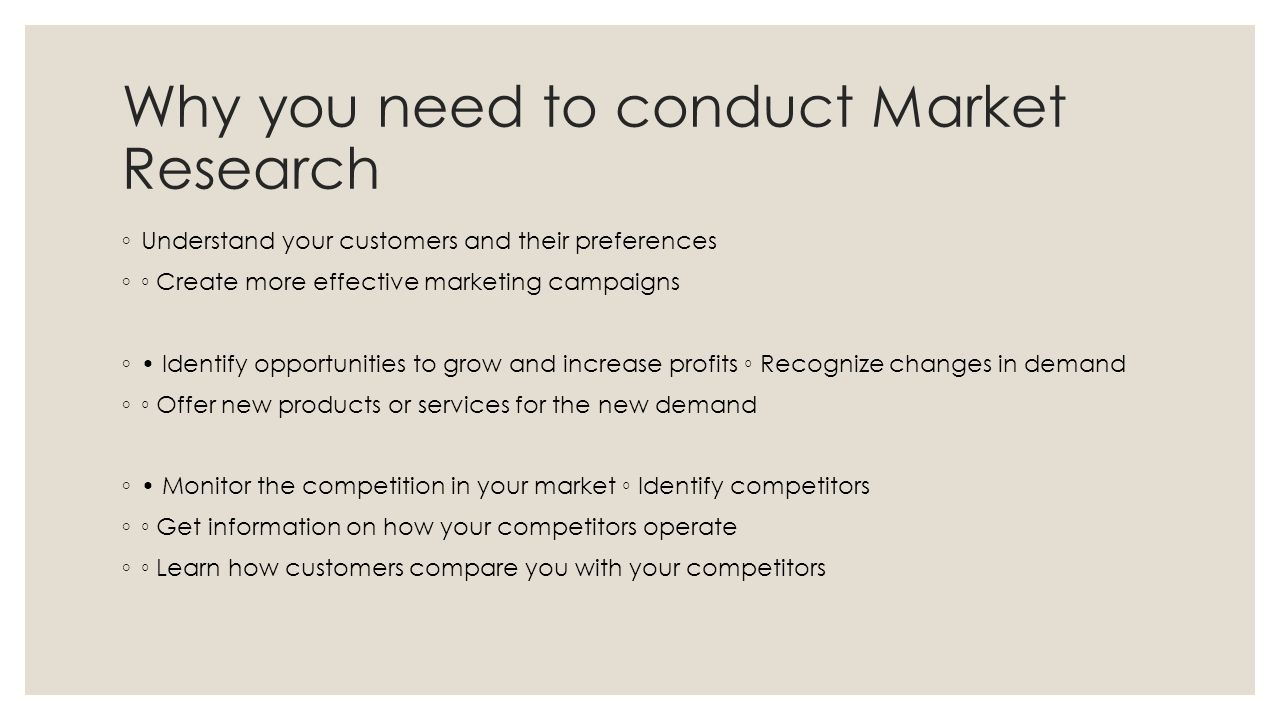 Why you need to conduct Market Research

◦ Understand your customers and their preferences

◦ ◦ Create more effective marketing campaigns

◦ • Identify opportunities to grow and increase profits ◦ Recognize changes in demand

◦ ◦ Offer new products or services for the new demand

◦ • Monitor the competition in your market ◦ Identify competitors

◦ ◦ Get information on how your competitors operate

◦ ◦ Learn how customers compare you with your competitors